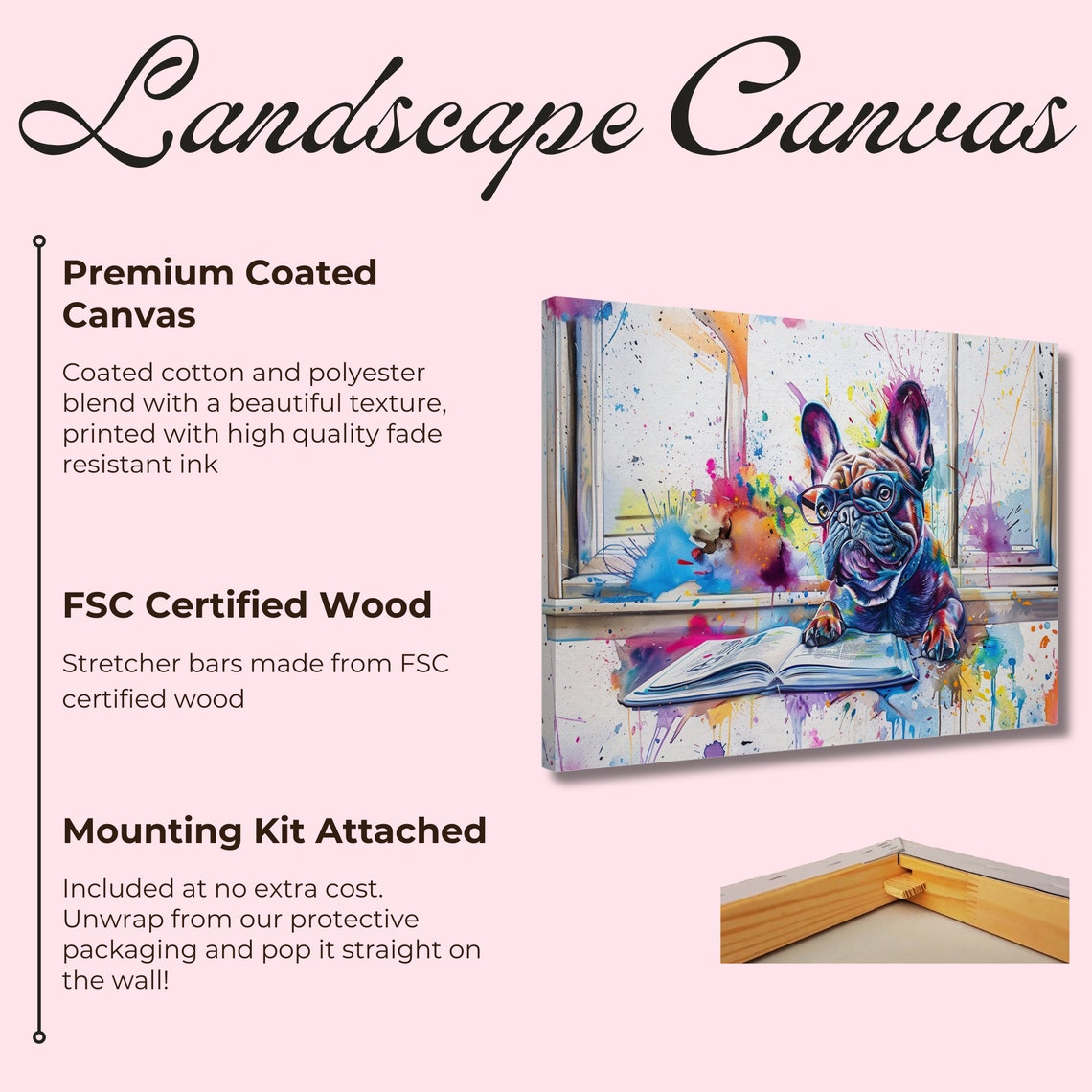 Landscape Canvas

Premium Coated Canvas

Coated cotton and polyester blend with a beautiful texture, printed with high quality fade resistant ink

FSC Certified Wood

Stretcher bars made from FSC certified wood

Mounting Kit Attached

Included at no extra cost. Unwrap from our protective packaging and pop it straight on the wall!